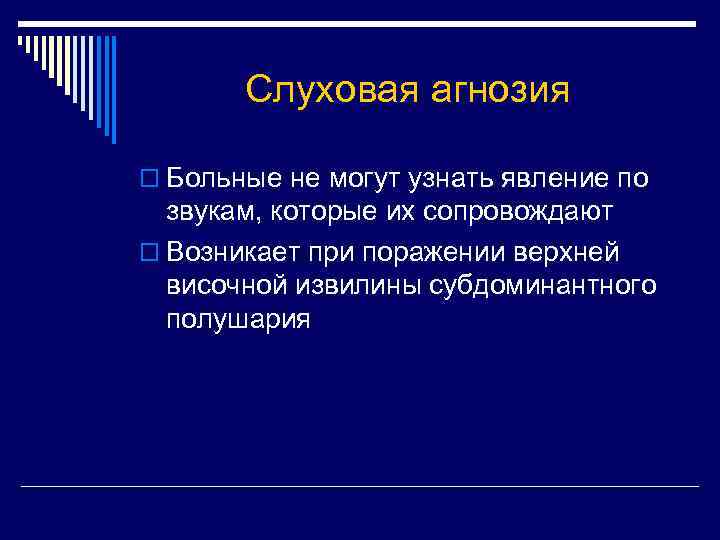 Слуховая агнозия

Больные не могут узнать явление по звукам, которые их сопровождают

Возникает при поражении верхней височной извилины субдоминантного полушария